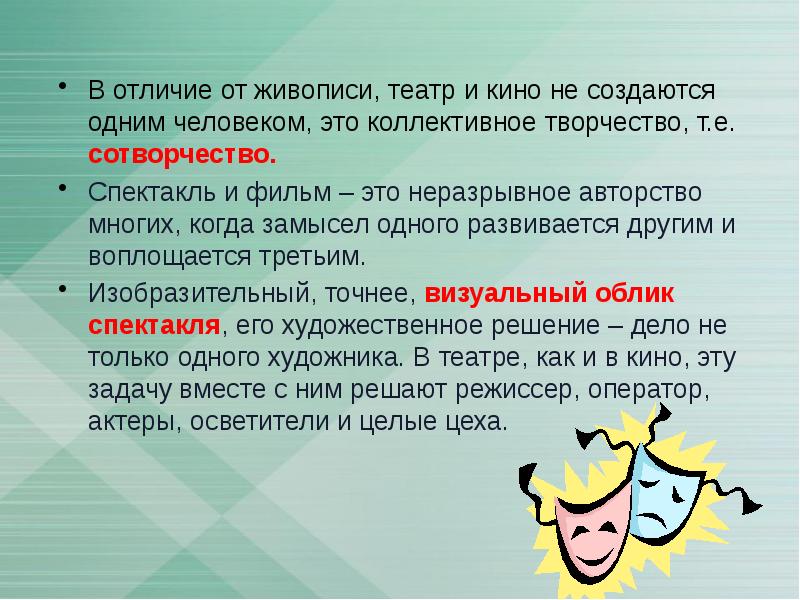 • В отличие от живописи, театр и кино не создаются одним человеком, это коллективное творчество, т.е. сотворчество.

• Спектакль и фильм – это неразрывное авторство многих, когда замысел одного развивается другим и воплощается третьим.

• Изобразительный, точнее, визуальный облик спектакля, его художественное решение – дело не только одного художника. В театре, как и в кино, эту задачу вместе с ним решают режиссер, оператор, актеры, осветители и целые цеха.